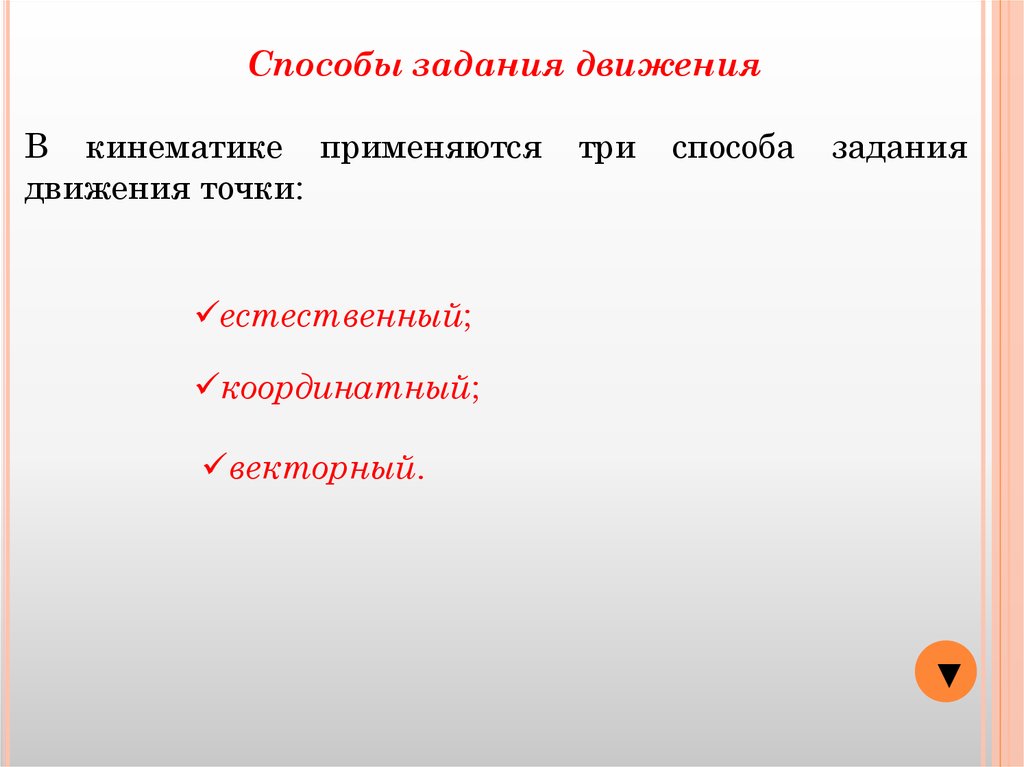 Способы задания движения

В кинематике применяются три способа задания движения точки:

✓естественный;

✓координатный;

✓векторный.

▼